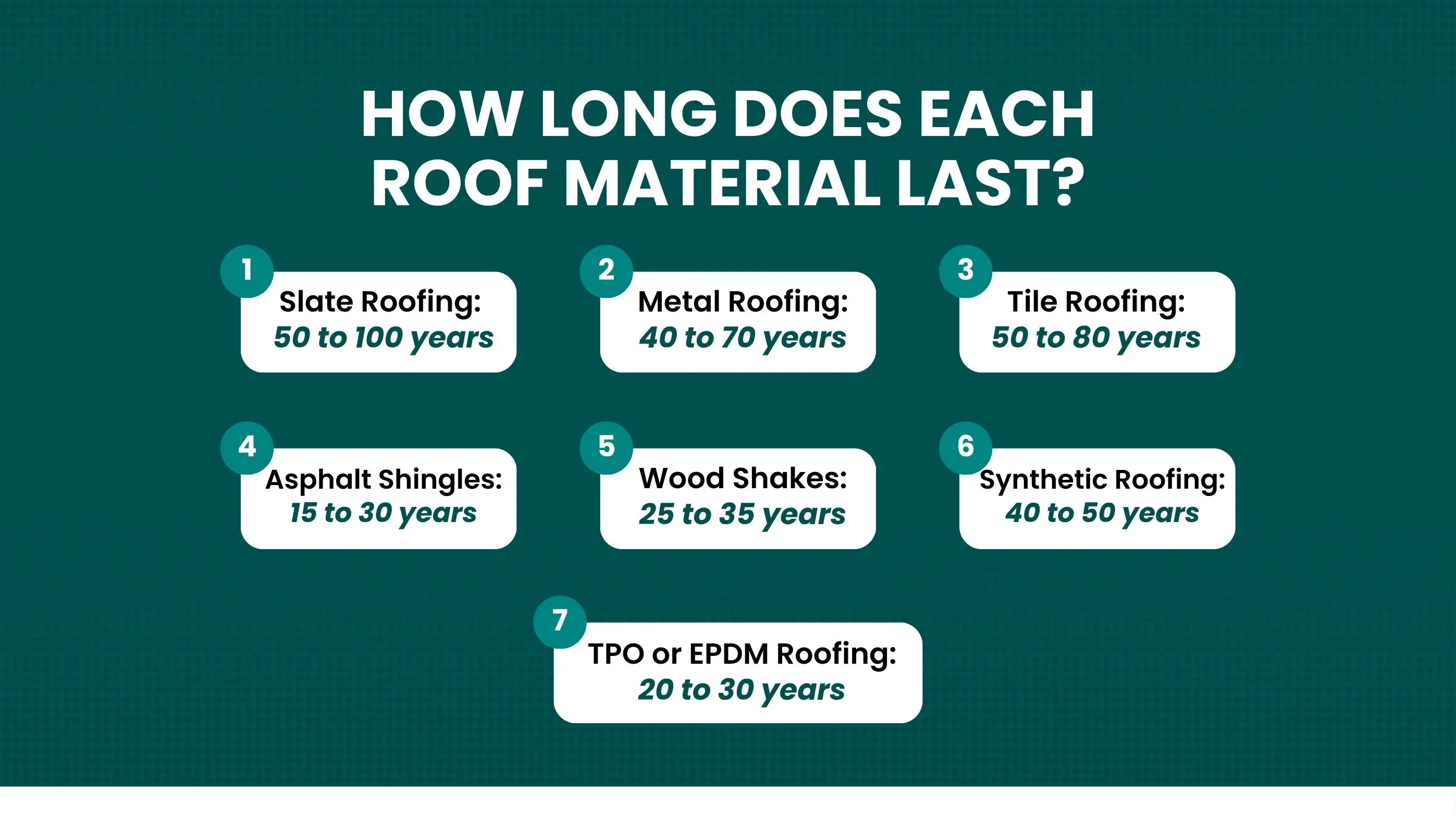 HOW LONG DOES EACH ROOF MATERIAL LAST?

1
Slate Roofing:
50 to 100 years

2
Metal Roofing:
40 to 70 years

3
Tile Roofing:
50 to 80 years

4
Asphalt Shingles:
15 to 30 years

5
Wood Shakes:
25 to 35 years

6
Synthetic Roofing:
40 to 50 years

7
TPO or EPDM Roofing:
20 to 30 years